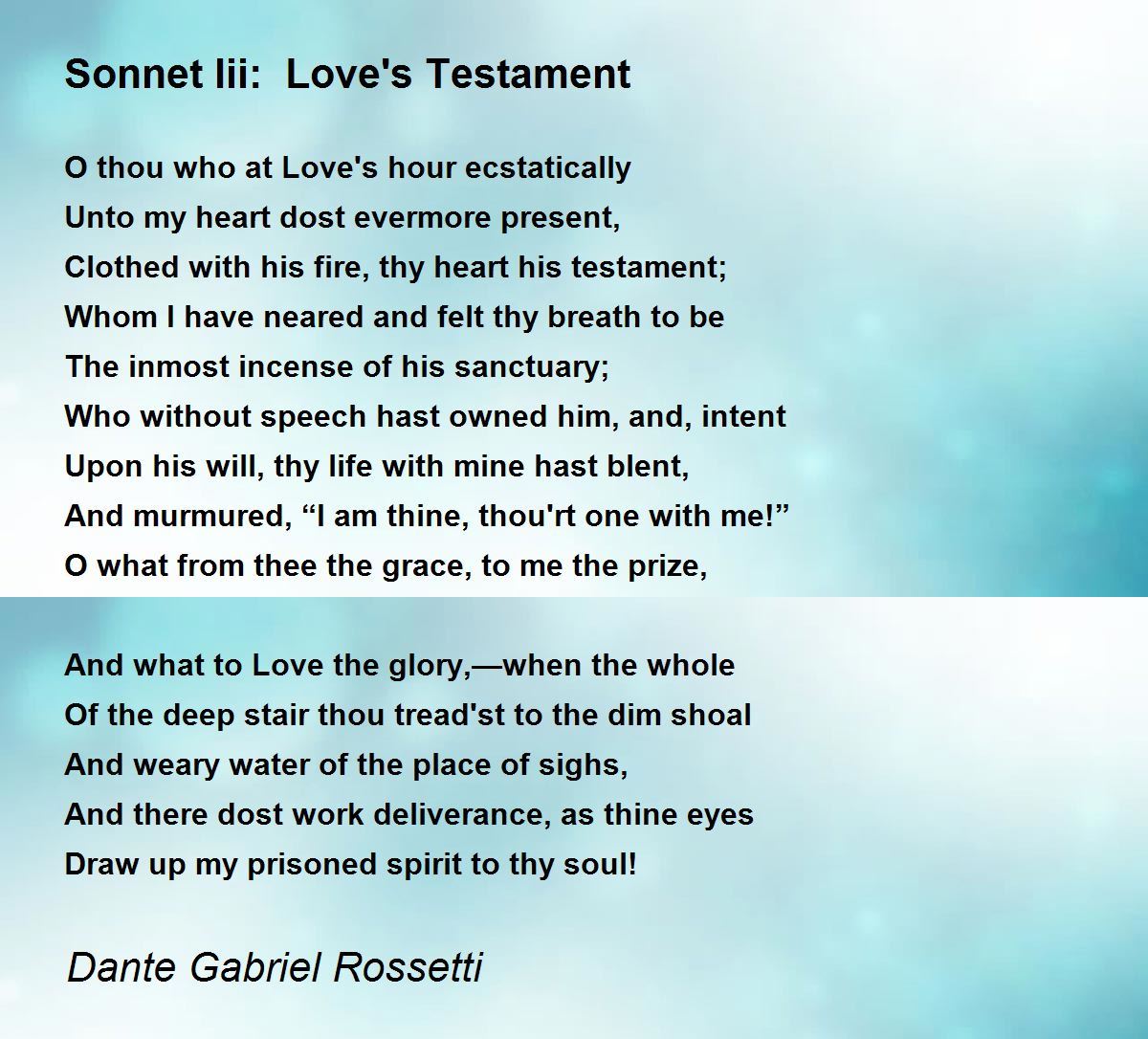 Sonnet Iii:  Love's Testament

O thou who at Love's hour ecstatically
Unto my heart dost evermore present,
Clothed with his fire, thy heart his testament;
Whom I have neared and felt thy breath to be
The inmost incense of his sanctuary;
Who without speech hast owned him, and, intent
Upon his will, thy life with mine hast blent,
And murmured, “I am thine, thou'rt one with me!”
O what from thee the grace, to me the prize,

And what to Love the glory,—when the whole
Of the deep stair thou tread'st to the dim shoal
And weary water of the place of sighs,
And there dost work deliverance, as thine eyes
Draw up my prisoned spirit to thy soul!

Dante Gabriel Rossetti